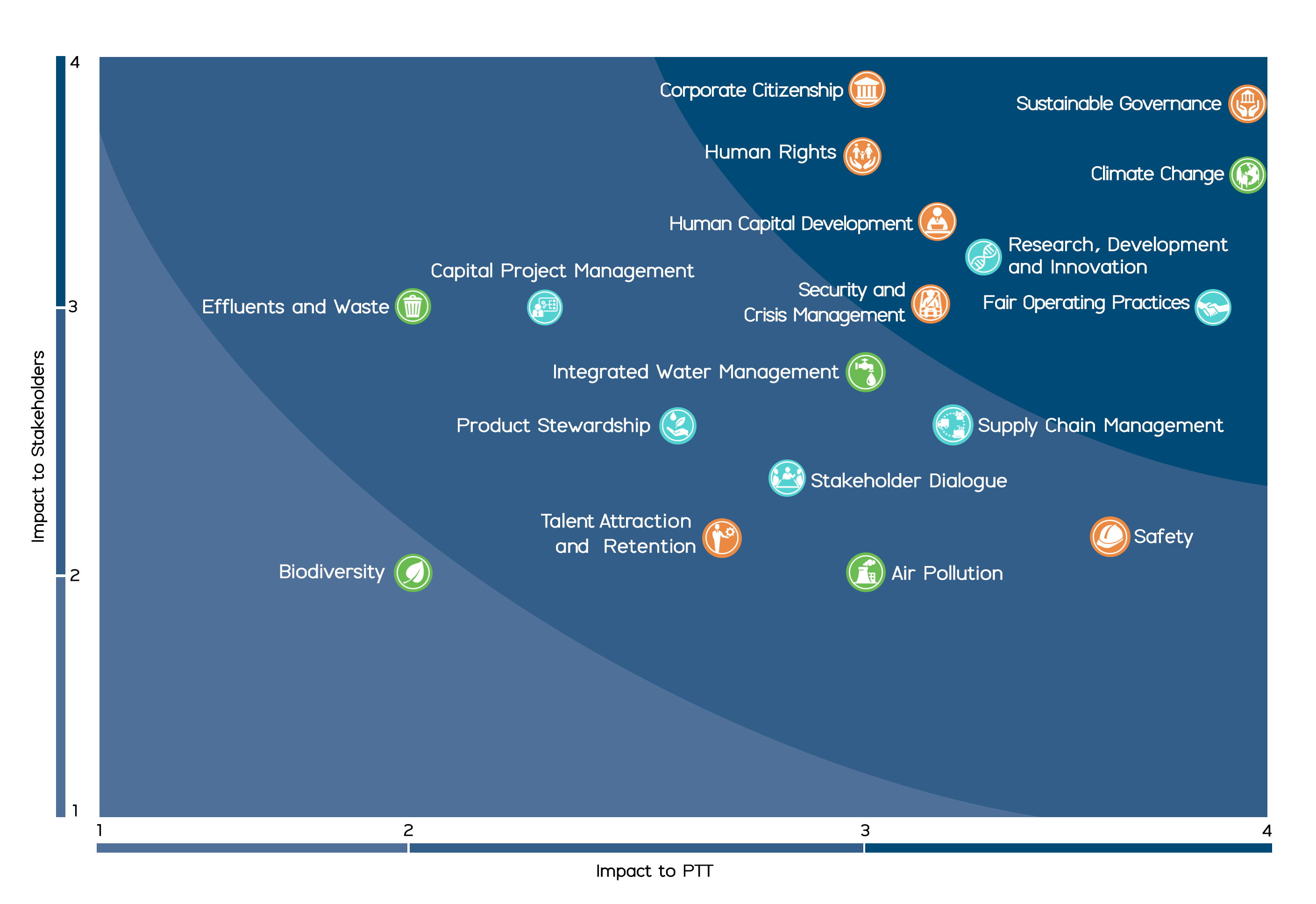 Impact to Stakeholders

4

3

2

1

Corporate Citizenship

Sustainable Governance

Human Rights

Climate Change

Human Capital Development

Research, Development and Innovation

Capital Project Management

Security and Crisis Management

Effluents and Waste

Fair Operating Practices

Integrated Water Management

Product Stewardship

Supply Chain Management

Stakeholder Dialogue

Talent Attraction and Retention

Safety

Biodiversity

Air Pollution

1

2

3

4

Impact to PTT